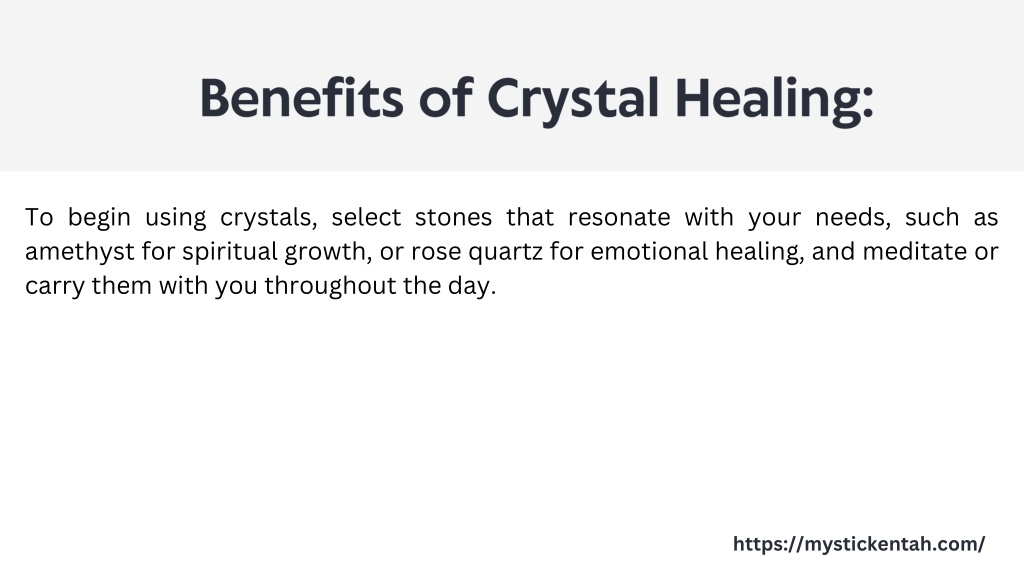 Benefits of Crystal Healing:

To begin using crystals, select stones that resonate with your needs, such as amethyst for spiritual growth, or rose quartz for emotional healing, and meditate or carry them with you throughout the day.

https://mystickentah.com/